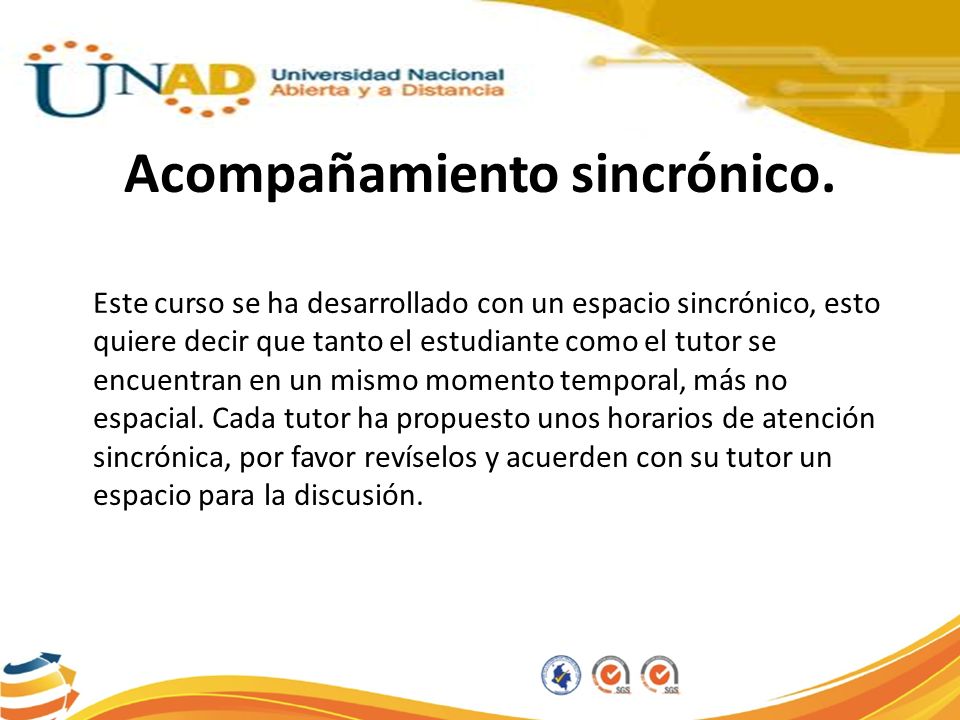 UNAD Universidad Nacional Abierta y a Distancia

Acompañamiento sincrónico.

Este curso se ha desarrollado con un espacio sincrónico, esto quiere decir que tanto el estudiante como el tutor se encuentran en un mismo momento temporal, más no espacial. Cada tutor ha propuesto unos horarios de atención sincrónica, por favor revíselos y acuerden con su tutor un espacio para la discusión.

SGS SGS